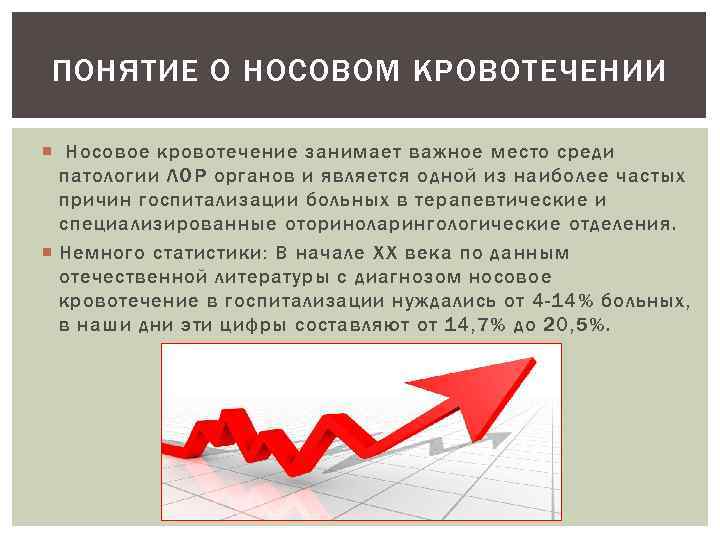 ПОНЯТИЕ О НОСОВОМ КРОВОТЕЧЕНИИ

Носовое кровотечение занимает важное место среди патологии ЛОР органов и является одной из наиболее частых причин госпитализации больных в терапевтические и специализированные оториноларингологические отделения.

Немного статистики: В начале XX века по данным отечественной литературы с диагнозом носовое кровотечение в госпитализации нуждались от 4-14% больных, в наши дни эти цифры составляют от 14,7% до 20,5%.